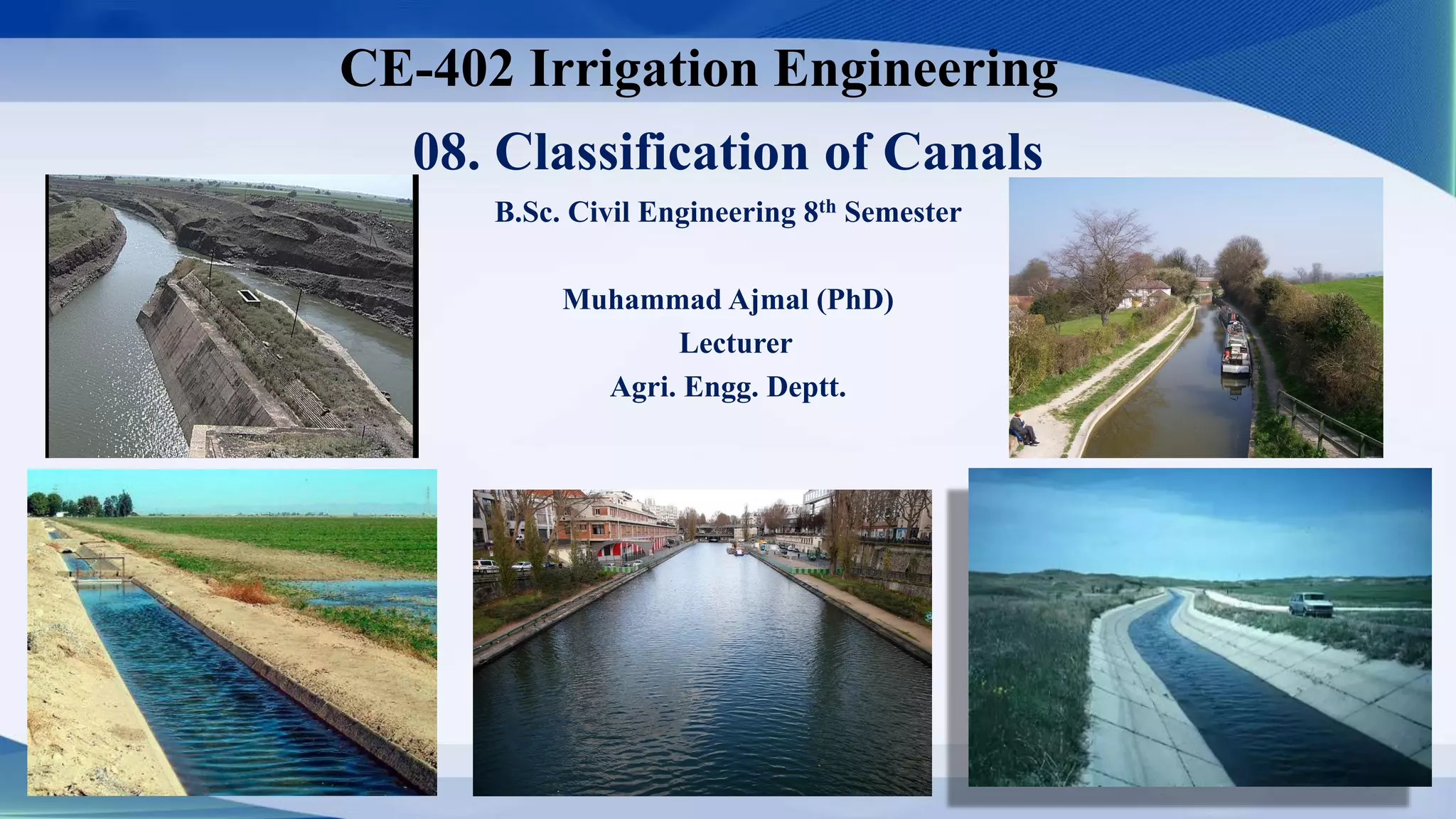 CE-402 Irrigation Engineering

08. Classification of Canals

B.Sc. Civil Engineering 8$^{th}$ Semester

Muhammad Ajmal (PhD)
Lecturer
Agri. Engg. Deptt.